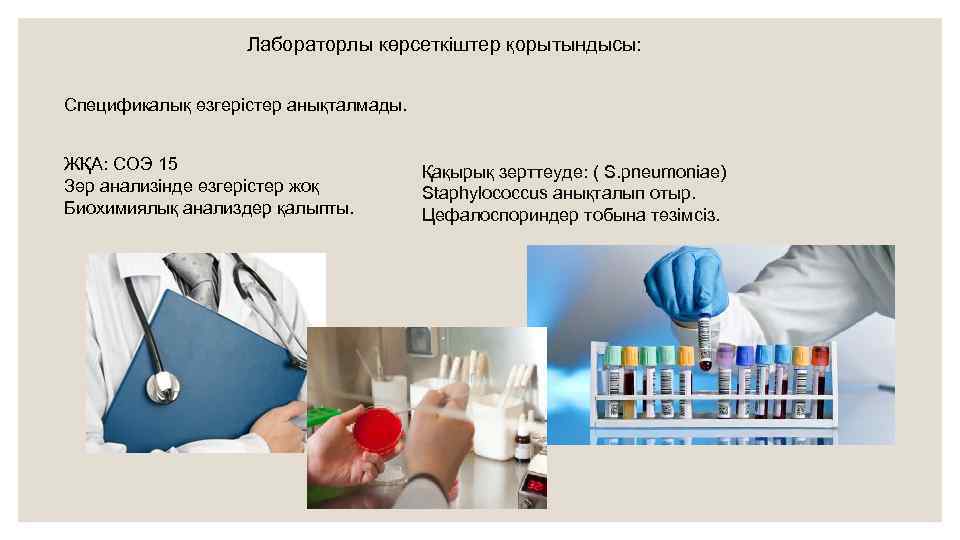 Лабораторлы көрсеткіштер қорытындысы:

Спецификалық өзгерістер анықталмады.

ЖҚА: СОЭ 15
Зәр анализінде өзгерістер жоқ
Биохимиялық анализдер қалыпты.

Қақырық зерттеуде: ( S.pneumoniae)
Staphylococcus анықталып отыр.
Цефалоспориндер тобына төзімсіз.